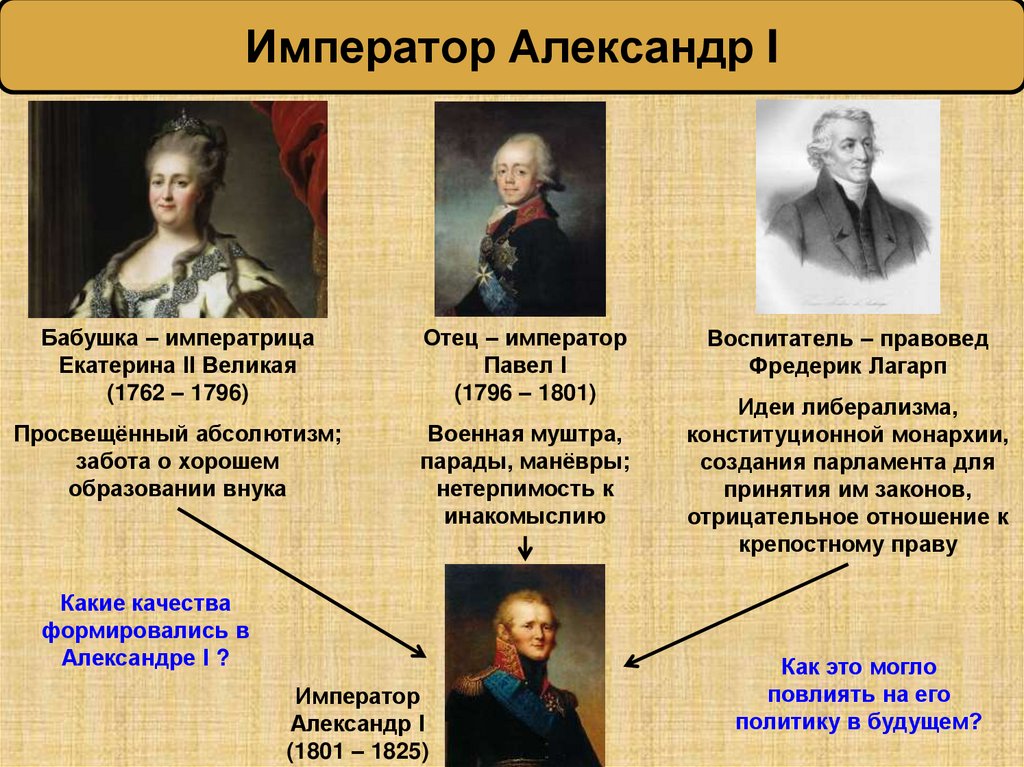 Император Александр I

Бабушка – императрица Екатерина II Великая (1762 – 1796)

Просвещённый абсолютизм; забота о хорошем образовании внука

Отец – император Павел I (1796 – 1801)

Военная муштра, парады, манёвры; нетерпимость к инакомыслию

Воспитатель – правовед Фредерик Лагарп

Идеи либерализма, конституционной монархии, создания парламента для принятия им законов, отрицательное отношение к крепостному праву

Какие качества формировались в Александре I ?

Император Александр I (1801 – 1825)

Как это могло повлиять на его политику в будущем?